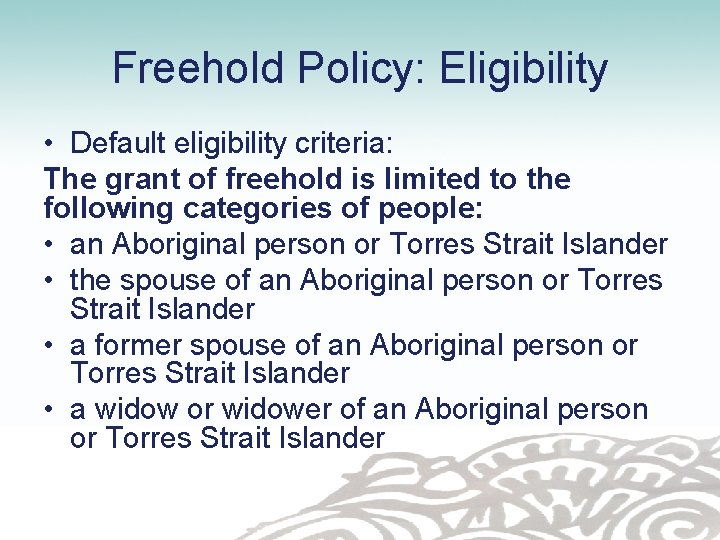 Freehold Policy: Eligibility

• Default eligibility criteria:

The grant of freehold is limited to the following categories of people:

• an Aboriginal person or Torres Strait Islander
• the spouse of an Aboriginal person or Torres Strait Islander
• a former spouse of an Aboriginal person or Torres Strait Islander
• a widow or widower of an Aboriginal person or Torres Strait Islander